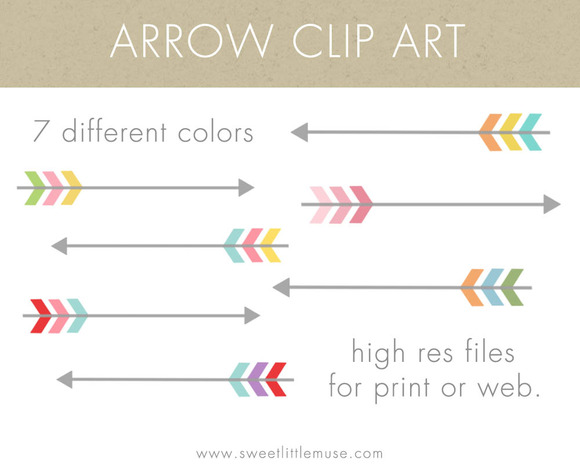 ARROW CLIP ART

7 different colors

high res files for print or web.

www.sweetlittlemuse.com